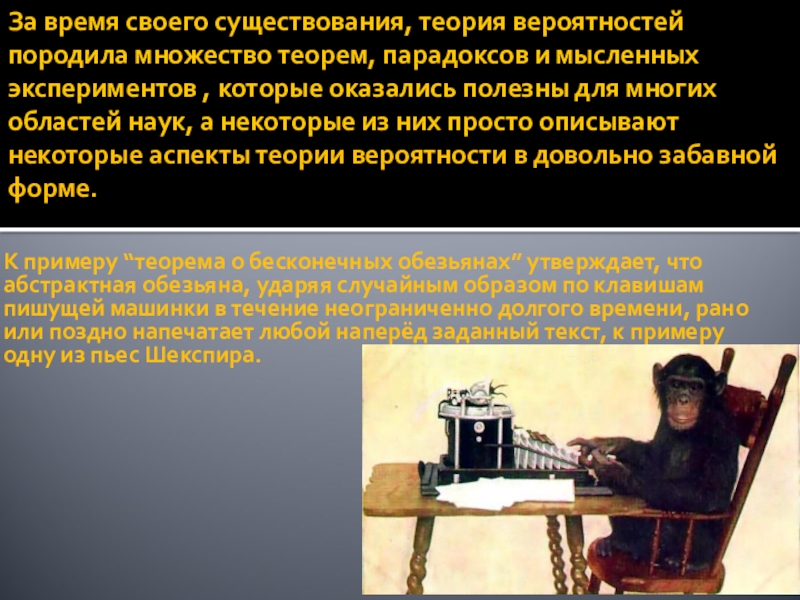 За время своего существования, теория вероятностей породила множество теорем, парадоксов и мысленных экспериментов , которые оказались полезны для многих областей наук, а некоторые из них просто описывают некоторые аспекты теории вероятности в довольно забавной форме.

К примеру “теорема о бесконечных обезьянах” утверждает, что абстрактная обезьяна, ударяя случайным образом по клавишам пишущей машинки в течение неограниченно долгого времени, рано или поздно напечатает любой наперёд заданный текст, к примеру одну из пьес Шекспира.